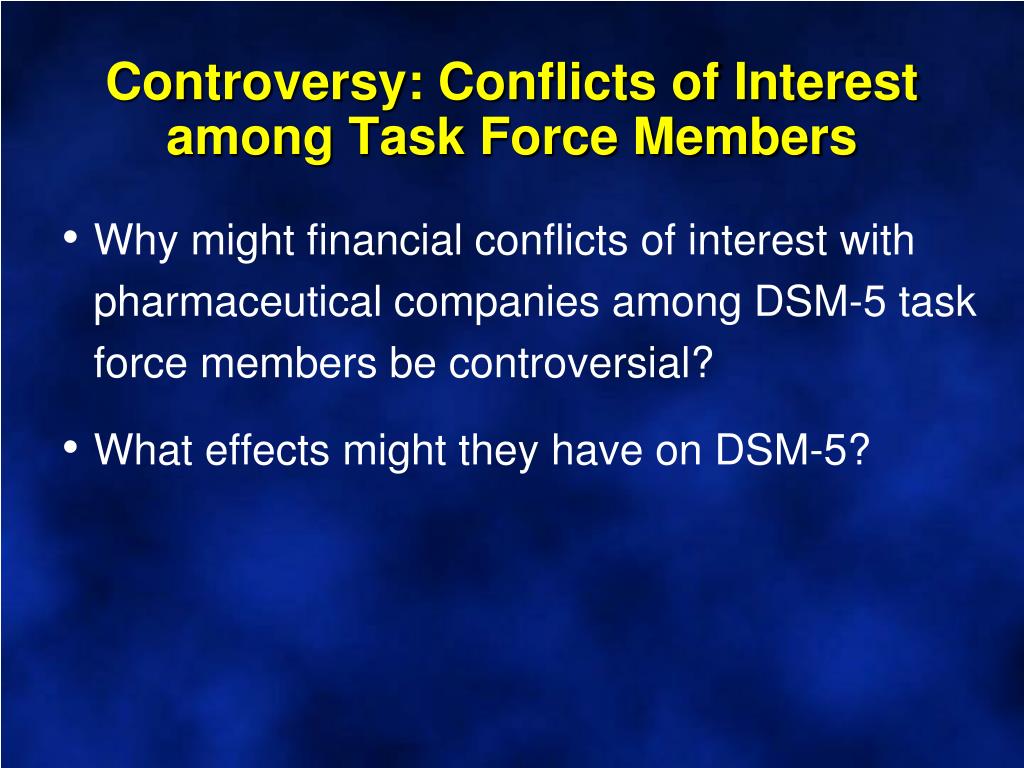 Controversy: Conflicts of Interest among Task Force Members

• Why might financial conflicts of interest with pharmaceutical companies among DSM-5 task force members be controversial?

• What effects might they have on DSM-5?